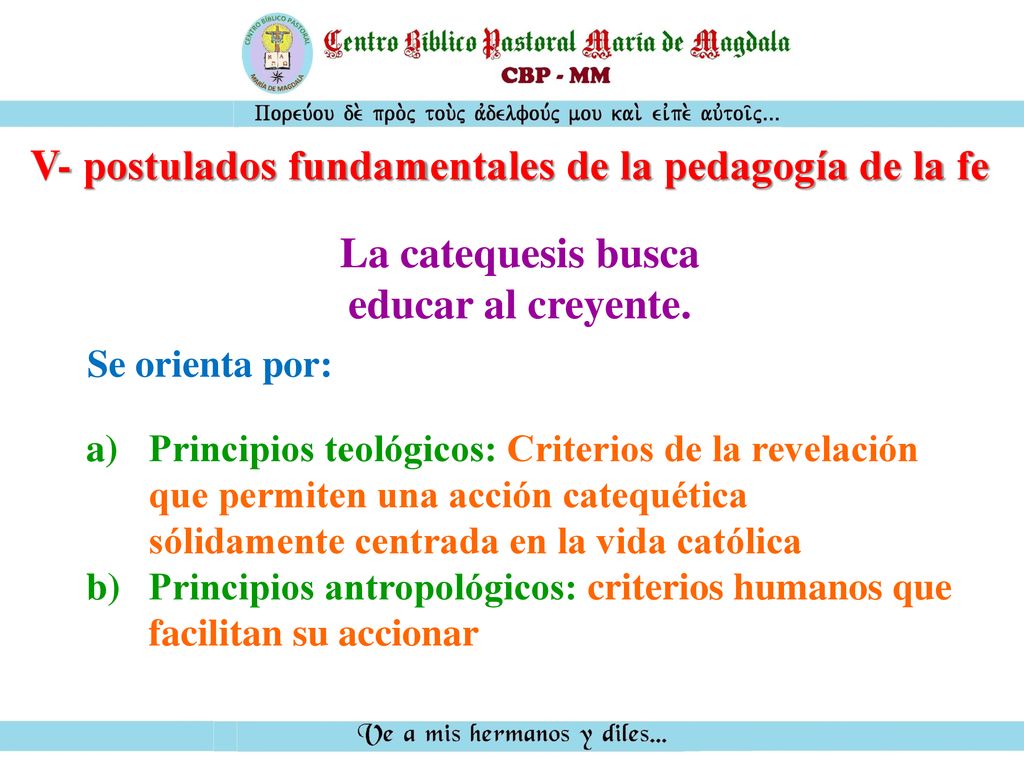 CENTRO BÍBLICO PASTORAL
MARÍA DE MAGDALA

Centro Bíblico Pastoral María de Magdala
CBP - MM

Πορεύου δὲ πρὸς τοὺς ἀδελφούς μου καὶ εἰπὲ αὐτοῖς...

V- postulados fundamentales de la pedagogía de la fe

La catequesis busca educar al creyente.

Se orienta por:

a) Principios teológicos: Criterios de la revelación que permiten una acción catequética sólidamente centrada en la vida católica
b) Principios antropológicos: criterios humanos que facilitan su accionar

Ve a mis hermanos y diles...